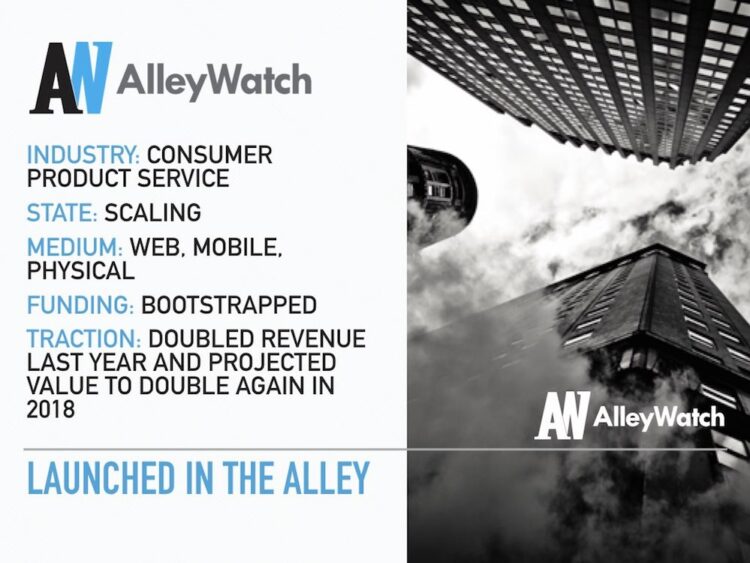 AW AlleyWatch

INDUSTRY: CONSUMER PRODUCT SERVICE

STATE: SCALING

MEDIUM: WEB, MOBILE, PHYSICAL

FUNDING: BOOTSTRAPPED

TRACTION: DOUBLED REVENUE LAST YEAR AND PROJECTED VALUE TO DOUBLE AGAIN IN 2018

LAUNCHED IN THE ALLEY

AW AlleyWatch